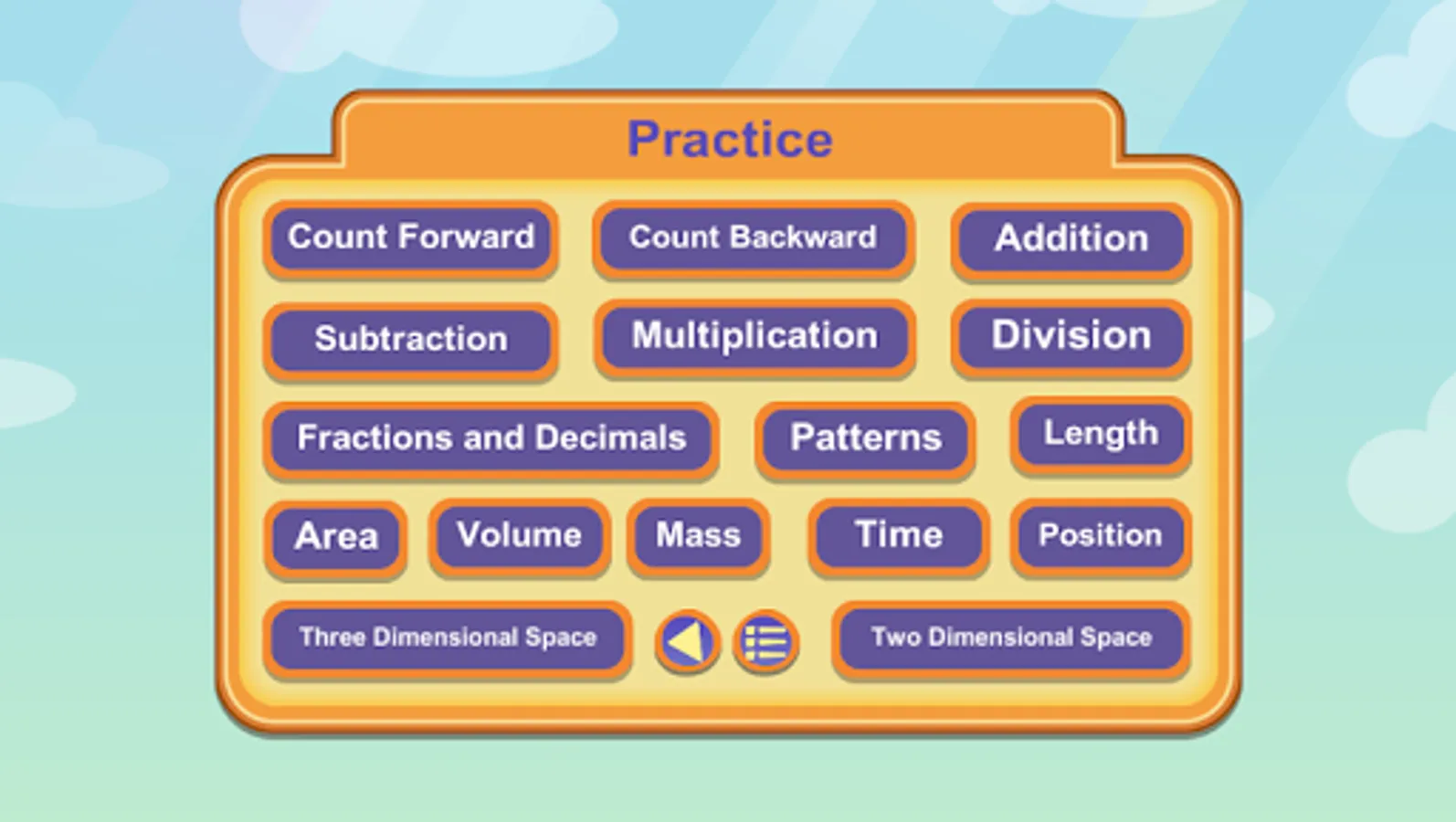 Practice

Count Forward
Count Backward
Addition
Subtraction
Multiplication
Division
Fractions and Decimals
Patterns
Length
Area
Volume
Mass
Time
Position
Three Dimensional Space
Two Dimensional Space